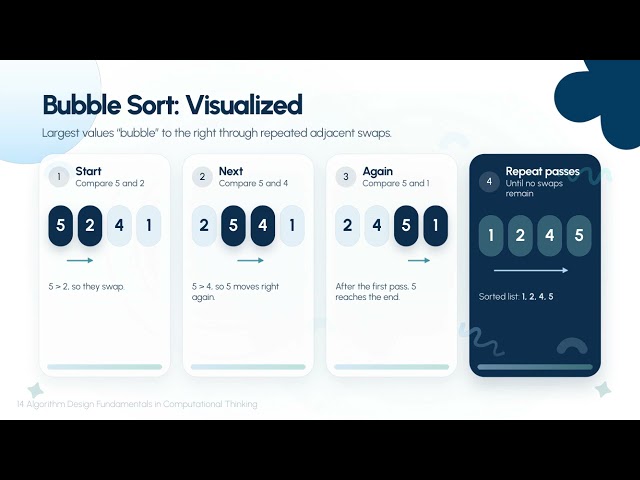 Bubble Sort: Visualized

Largest values "bubble" to the right through repeated adjacent swaps.

1 Start
Compare 5 and 2

5 2 4 1

5 > 2, so they swap.

2 Next
Compare 5 and 4

2 5 4 1

5 > 4, so 5 moves right again.

3 Again
Compare 5 and 1

2 4 5 1

After the first pass, 5 reaches the end.

4 Repeat passes
Until no swaps remain

1 2 4 5

Sorted list: 1, 2, 4, 5

14 Algorithm Design Fundamentals in Computational Thinking